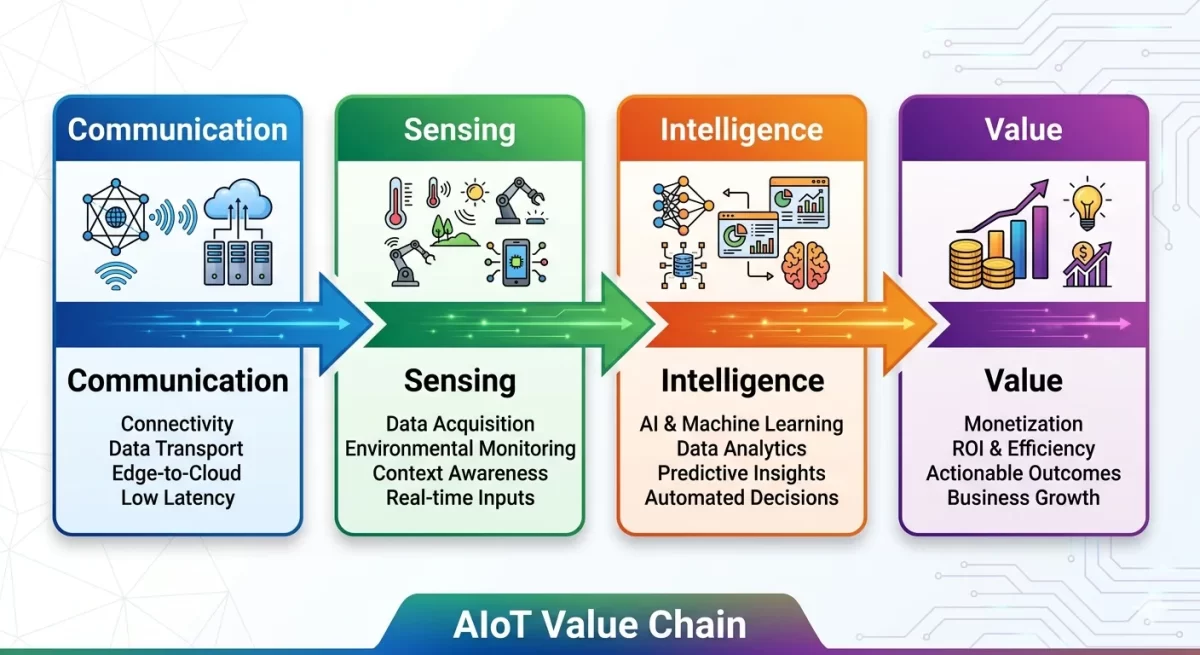 Communication

Communication

Connectivity
Data Transport
Edge-to-Cloud
Low Latency

Sensing

Sensing

Data Acquisition
Environmental Monitoring
Context Awareness
Real-time Inputs

Intelligence

Intelligence

AI & Machine Learning
Data Analytics
Predictive Insights
Automated Decisions

Value

Value

Monetization
ROI & Efficiency
Actionable Outcomes
Business Growth

AIoT Value Chain